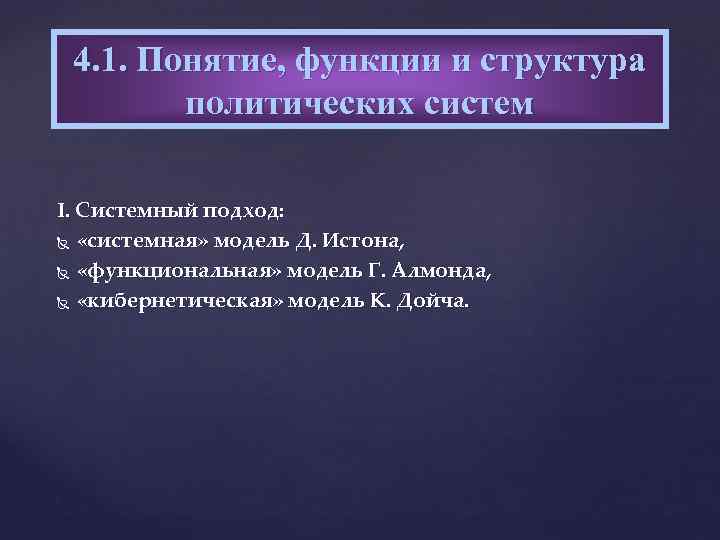 4.1. Понятие, функции и структура политических систем

I. Системный подход:
«системная» модель Д. Истона,
«функциональная» модель Г. Алмонда,
«кибернетическая» модель К. Дойча.